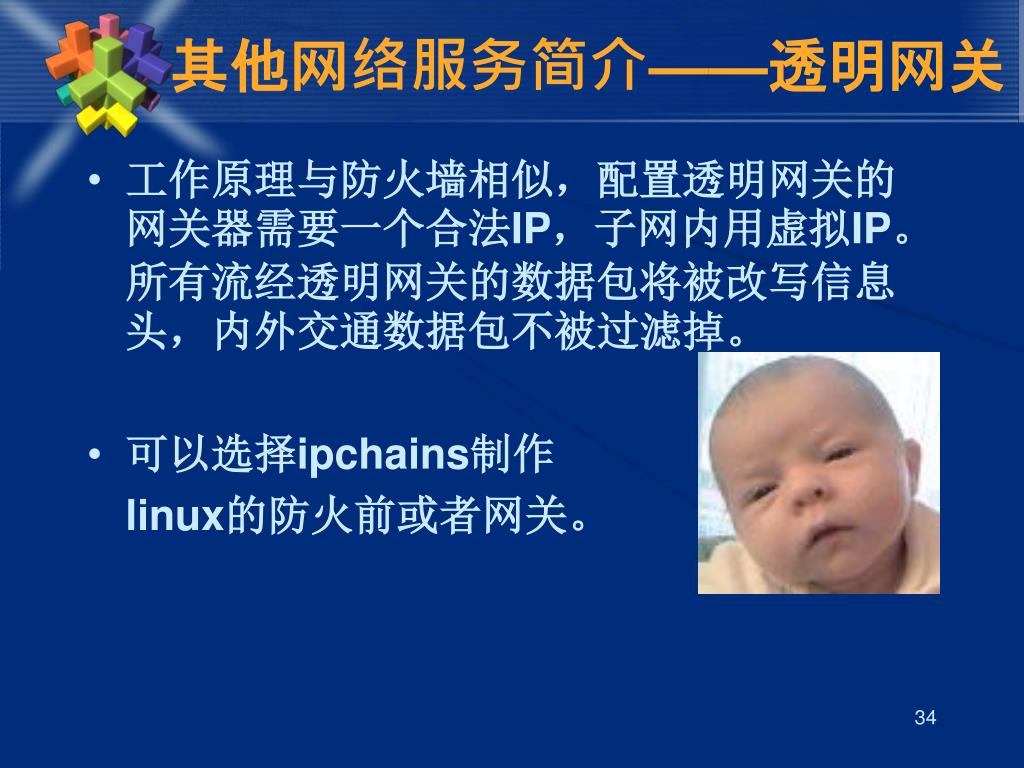 其他网络服务简介——透明网关

• 工作原理与防火墙相似，配置透明网关的网关器需要一个合法IP，子网内用虚拟IP。所有流经透明网关的数据包将被改写信息头，内外交通数据包不被过滤掉。

• 可以选择ipchains制作linux的防火前或者网关。

34